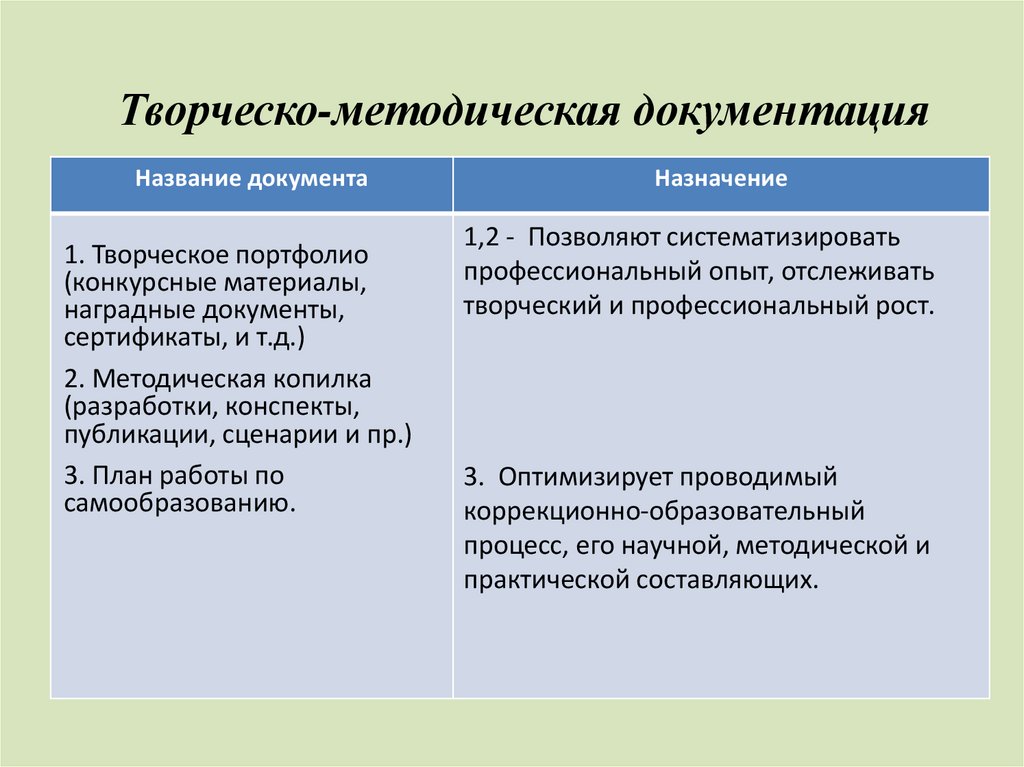 Творческо-методическая документация

| Название документа | Назначение |
|---|---|
| 1. Творческое портфолио (конкурсные материалы, наградные документы, сертификаты, и т.д.)<br>2. Методическая копилка (разработки, конспекты, публикации, сценарии и пр.)<br>3. План работы по самообразованию. | 1,2 - Позволяют систематизировать профессиональный опыт, отслеживать творческий и профессиональный рост.<br>3. Оптимизирует проводимый коррекционно-образовательный процесс, его научной, методической и практической составляющих. |